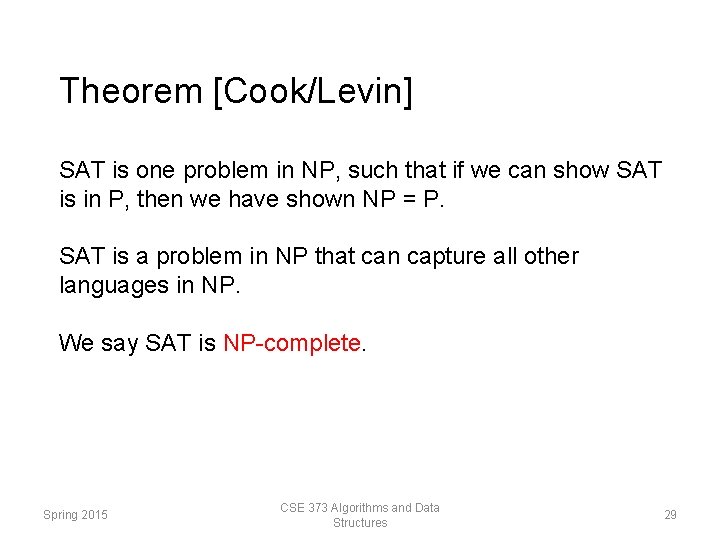 Theorem [Cook/Levin]

SAT is one problem in NP, such that if we can show SAT is in P, then we have shown NP = P.

SAT is a problem in NP that can capture all other languages in NP.

We say SAT is NP-complete.

Spring 2015

CSE 373 Algorithms and Data Structures

29